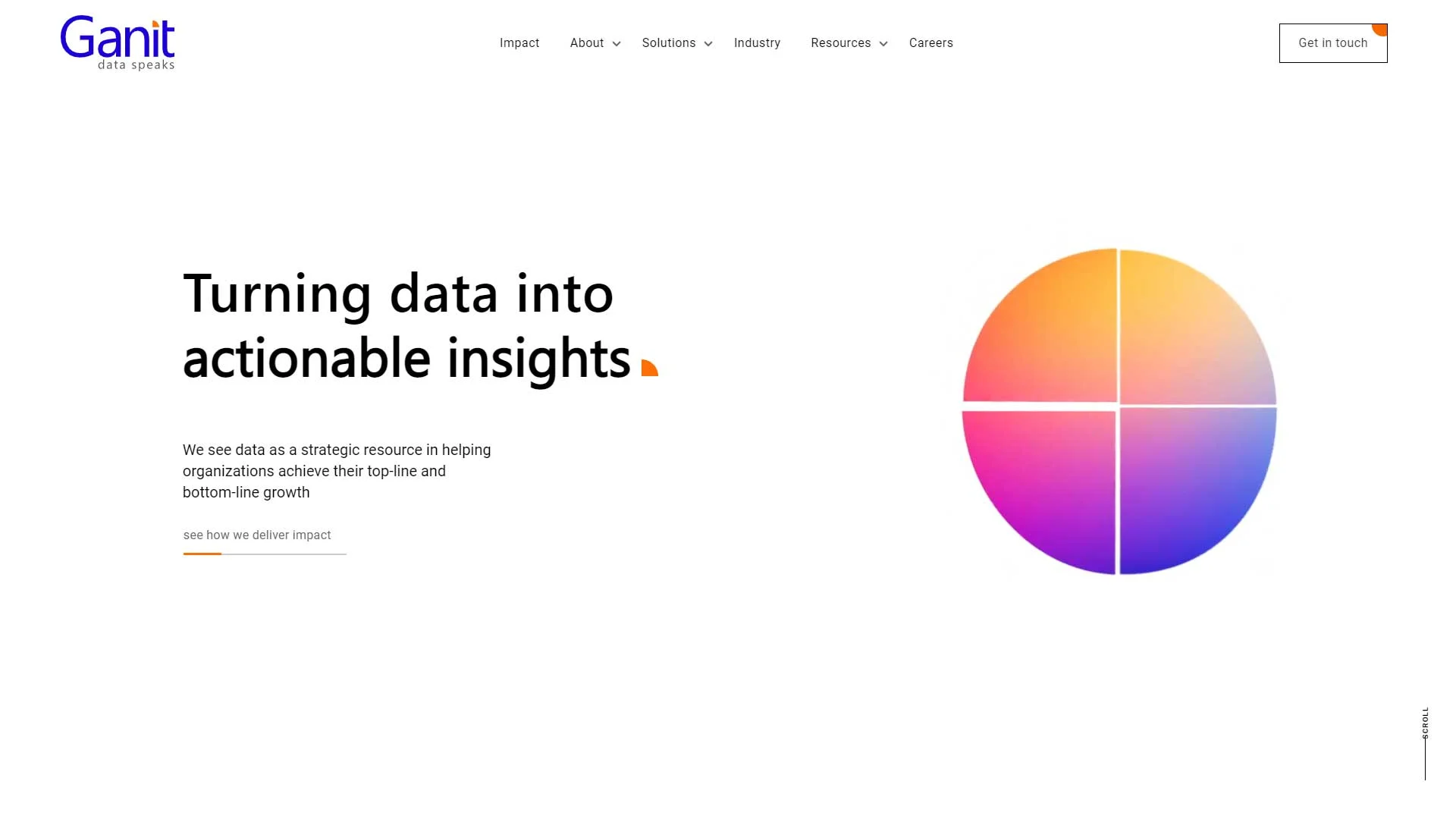 Ganit
data speaks

Impact About Solutions Industry Resources Careers

Get in touch

Turning data into actionable insights

We see data as a strategic resource in helping organizations achieve their top-line and bottom-line growth

see how we deliver impact

SCROLL